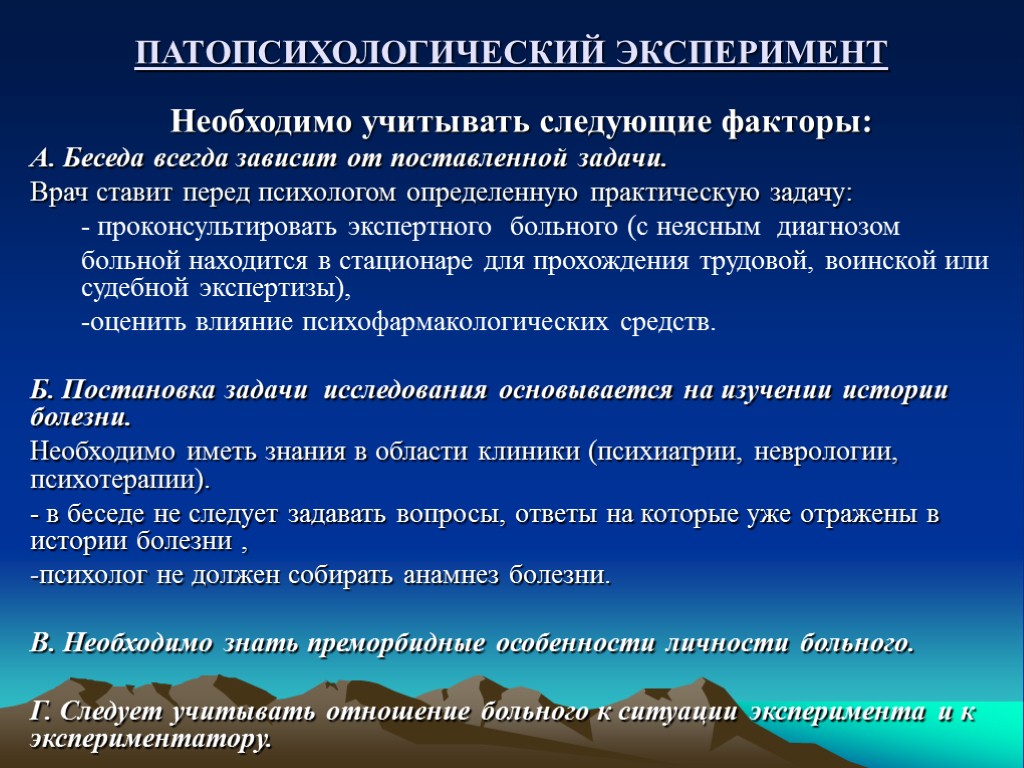 ПАТОПСИХОЛОГИЧЕСКИЙ ЭКСПЕРИМЕНТ

Необходимо учитывать следующие факторы:

А. Беседа всегда зависит от поставленной задачи.

Врач ставит перед психологом определенную практическую задачу:

- проконсультировать экспертного больного (с неясным диагнозом

больной находится в стационаре для прохождения трудовой, воинской или судебной экспертизы),

-оценить влияние психофармакологических средств.

Б. Постановка задачи исследования основывается на изучении истории болезни.

Необходимо иметь знания в области клиники (психиатрии, неврологии, психотерапии).

- в беседе не следует задавать вопросы, ответы на которые уже отражены в истории болезни ,

-психолог не должен собирать анамнез болезни.

В. Необходимо знать преморбидные особенности личности больного.

Г. Следует учитывать отношение больного к ситуации эксперимента и к экспериментатору.